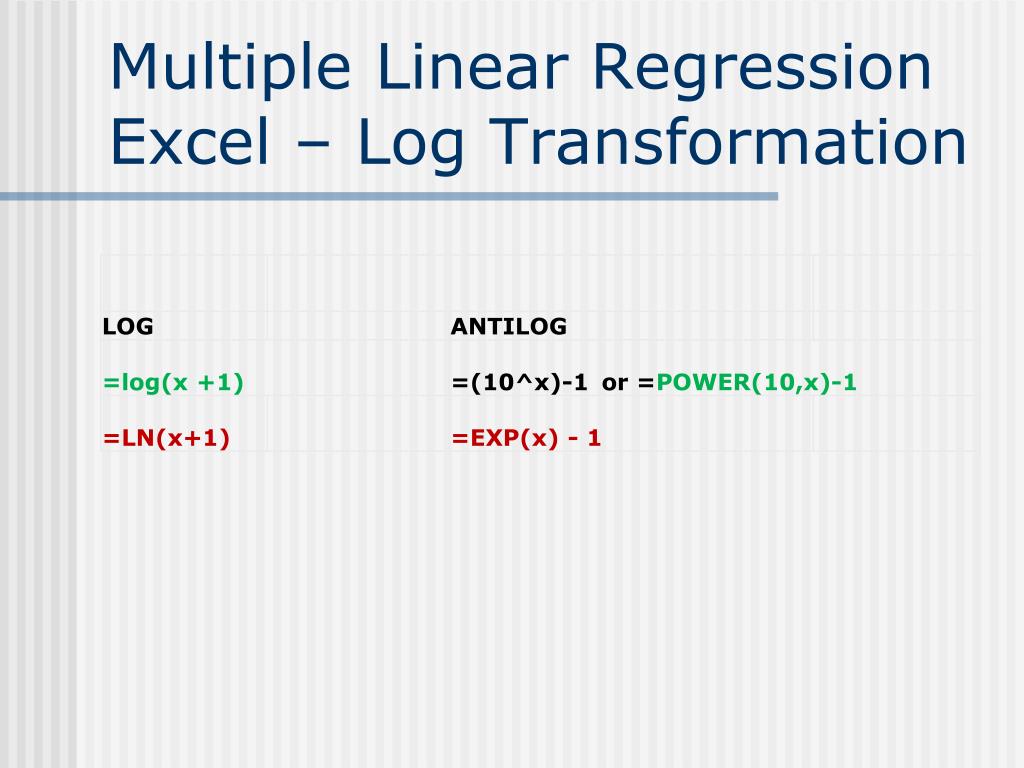 Multiple Linear Regression
Excel – Log Transformation

| LOG | ANTILOG |
|---|---|
| =log(x +1) | =(10^x)-1 or =POWER(10,x)-1 |
| =LN(x+1) | =EXP(x) - 1 |